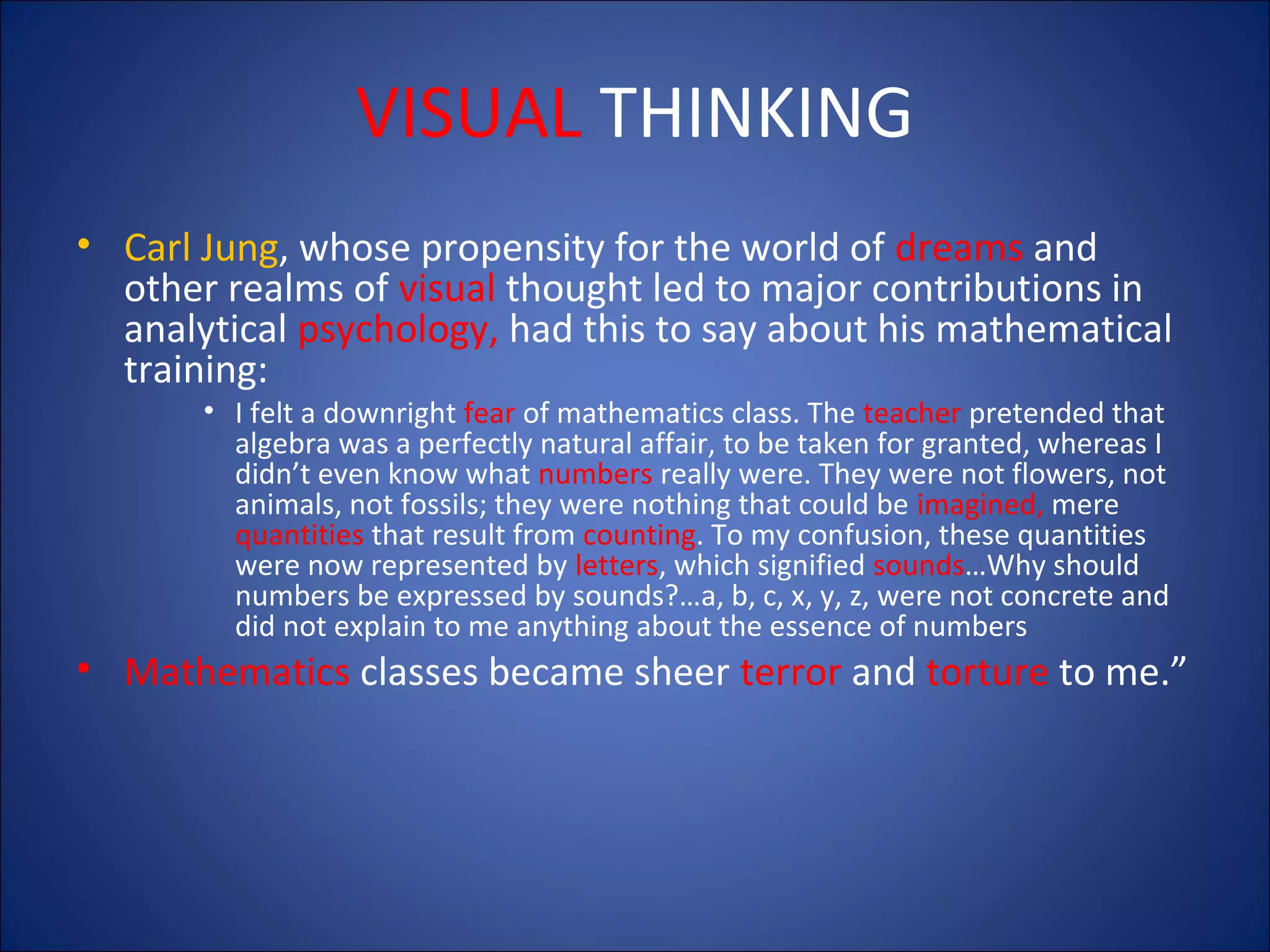 VISUAL THINKING

• Carl Jung, whose propensity for the world of dreams and other realms of visual thought led to major contributions in analytical psychology, had this to say about his mathematical training:

• I felt a downright fear of mathematics class. The teacher pretended that algebra was a perfectly natural affair, to be taken for granted, whereas I didn’t even know what numbers really were. They were not flowers, not animals, not fossils; they were nothing that could be imagined, mere quantities that result from counting. To my confusion, these quantities were now represented by letters, which signified sounds…Why should numbers be expressed by sounds?…a, b, c, x, y, z, were not concrete and did not explain to me anything about the essence of numbers

• Mathematics classes became sheer terror and torture to me.”